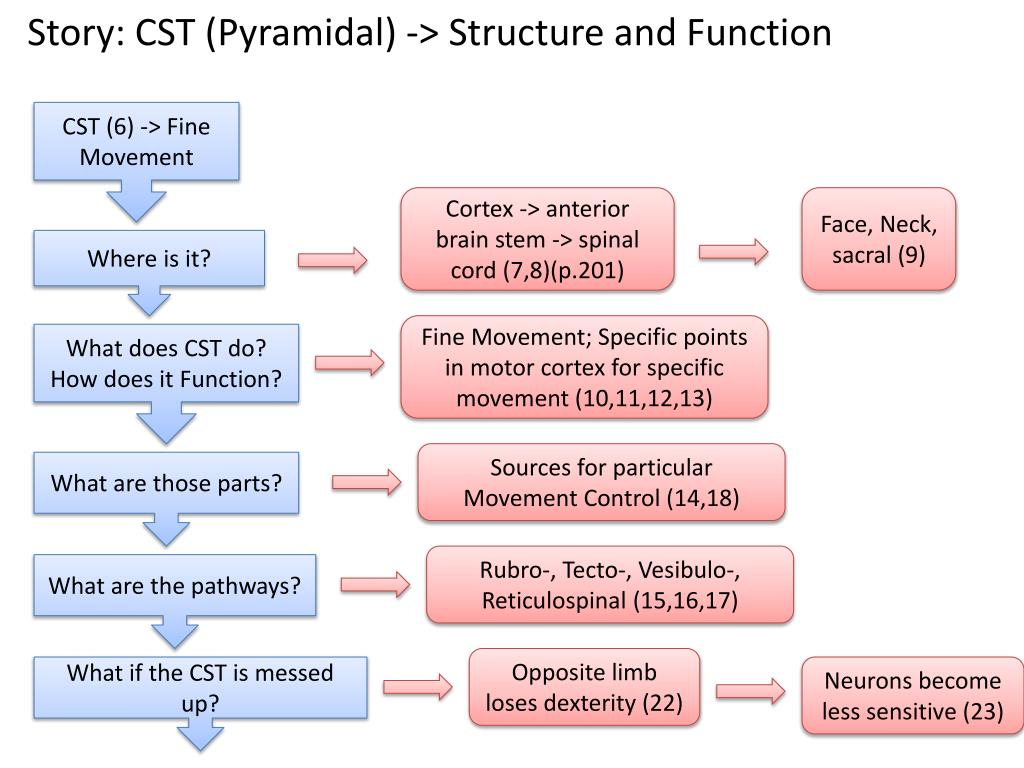 Story: CST (Pyramidal) -> Structure and Function

CST (6) -> Fine Movement

Where is it?

Cortex -> anterior brain stem -> spinal cord (7,8)(p.201)

Face, Neck, sacral (9)

What does CST do? How does it Function?

Fine Movement; Specific points in motor cortex for specific movement (10,11,12,13)

What are those parts?

Sources for particular Movement Control (14,18)

What are the pathways?

Rubro-, Tecto-, Vesibulo-, Reticulospinal (15,16,17)

What if the CST is messed up?

Opposite limb loses dexterity (22)

Neurons become less sensitive (23)